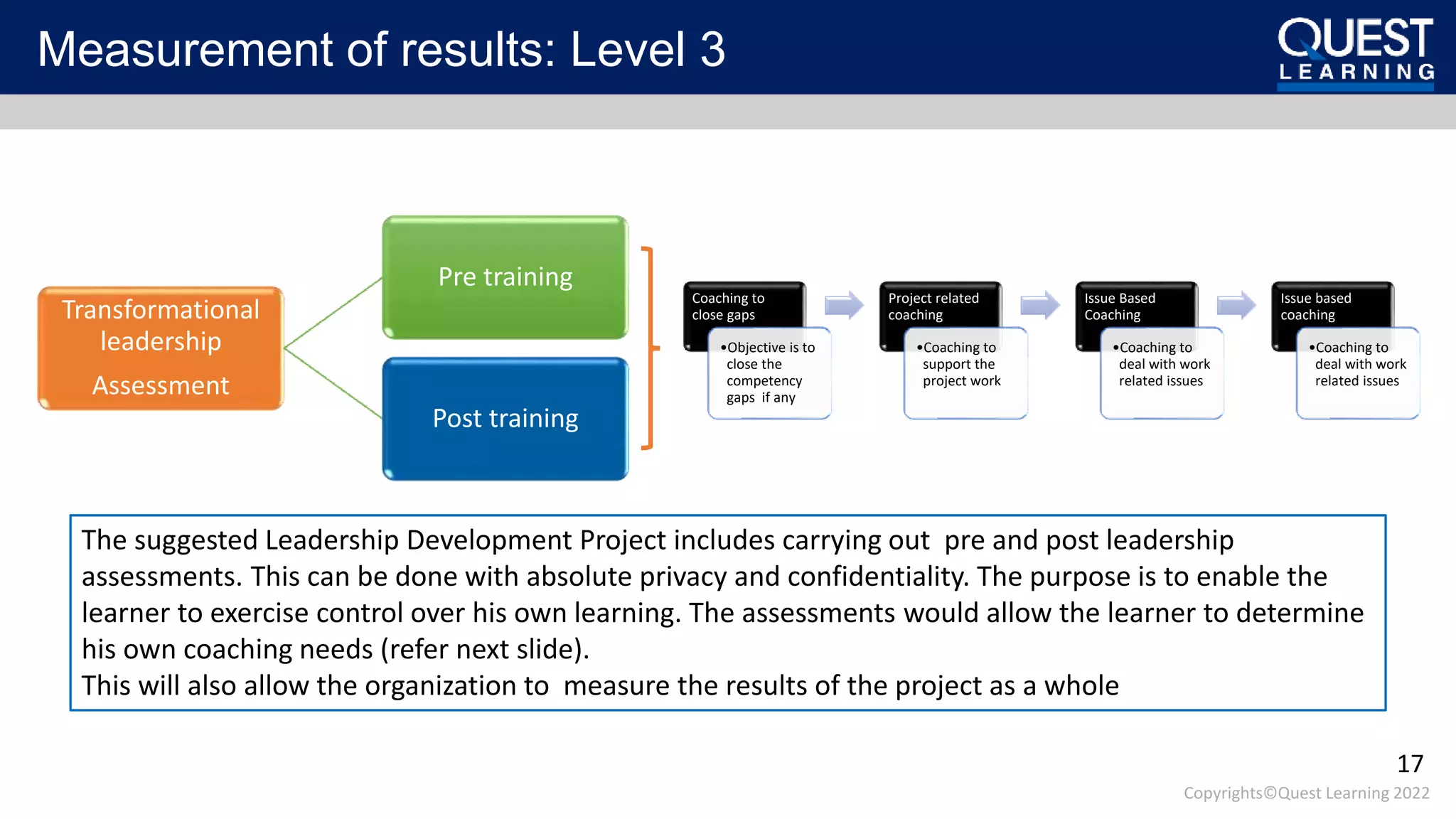 Measurement of results: Level 3

QUEST LEARNING

Transformational leadership

Assessment

Pre training

Post training

Coaching to close gaps

•Objective is to close the competency gaps if any

Project related coaching

•Coaching to support the project work

Issue Based Coaching

•Coaching to deal with work related issues

Issue based coaching

•Coaching to deal with work related issues

The suggested Leadership Development Project includes carrying out pre and post leadership assessments. This can be done with absolute privacy and confidentiality. The purpose is to enable the learner to exercise control over his own learning. The assessments would allow the learner to determine his own coaching needs (refer next slide).
This will also allow the organization to measure the results of the project as a whole

17

Copyrights©Quest Learning 2022